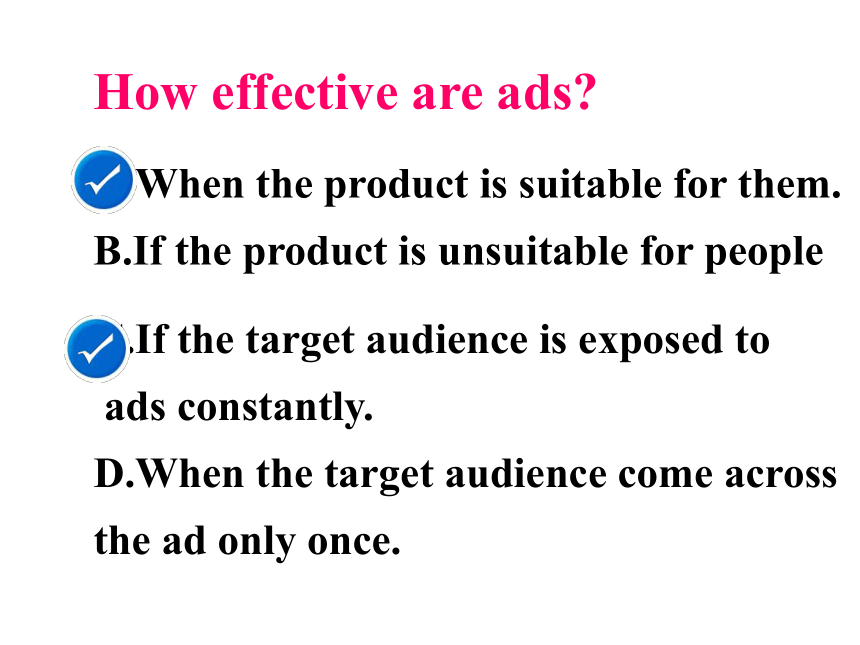 How effective are ads?

When the product is suitable for them.

B.If the product is unsuitable for people

.If the target audience is exposed to ads constantly.

D.When the target audience come across the ad only once.